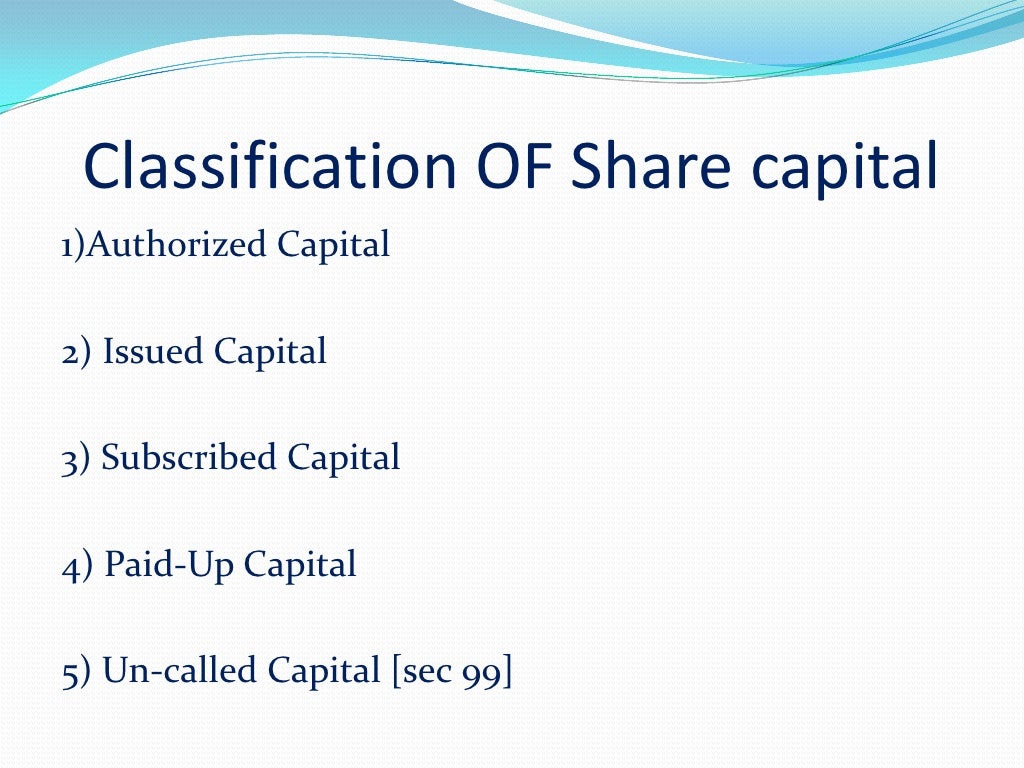 Classification OF Share capital

1)Authorized Capital

2) Issued Capital

3) Subscribed Capital

4) Paid-Up Capital

5) Un-called Capital [sec 99]